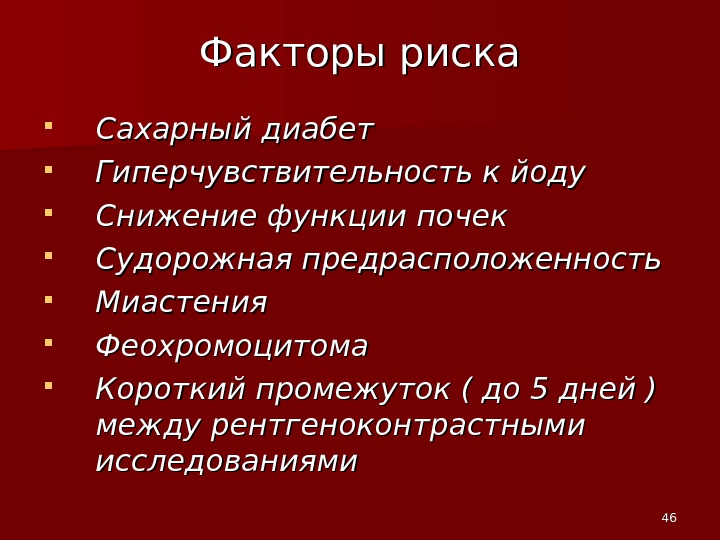 Факторы риска

- Сахарный диабет
- Гиперчувствительность к йоду
- Снижение функции почек
- Судорожная предрасположенность
- Миастения
- Феохромоцитома
- Короткий промежуток ( до 5 дней ) между рентгеноконтрастными исследованиями

46